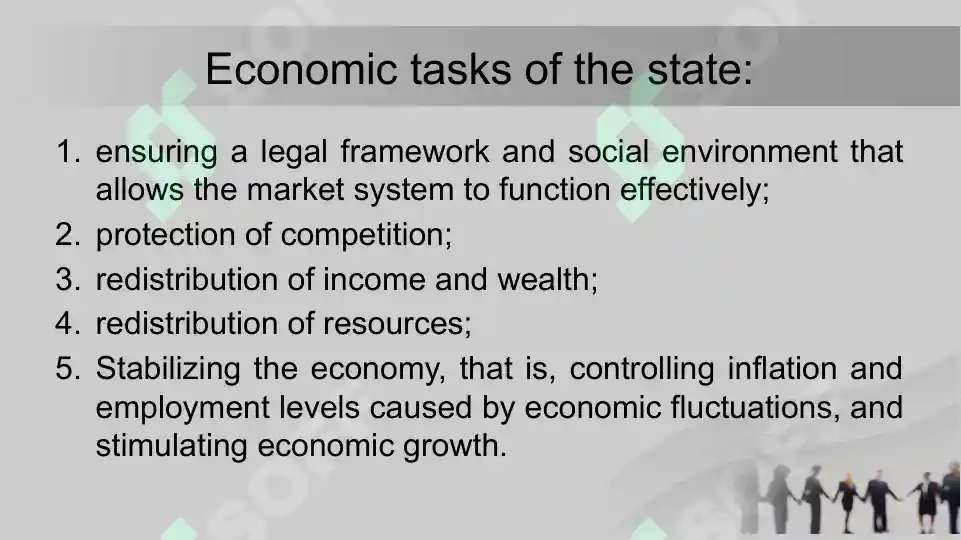 Economic tasks of the state:

1. ensuring a legal framework and social environment that allows the market system to function effectively;
2. protection of competition;
3. redistribution of income and wealth;
4. redistribution of resources;
5. Stabilizing the economy, that is, controlling inflation and employment levels caused by economic fluctuations, and stimulating economic growth.